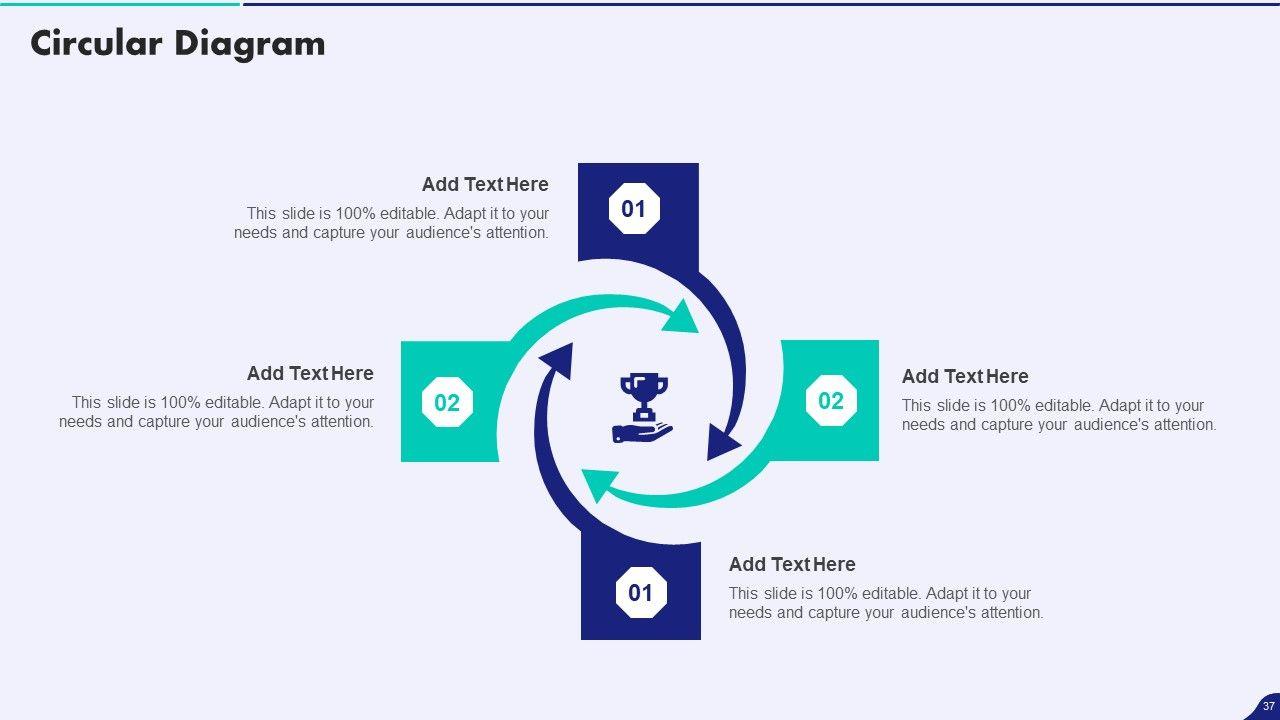 Circular Diagram

Add Text Here
This slide is 100% editable. Adapt it to your needs and capture your audience's attention.

01

Add Text Here
This slide is 100% editable. Adapt it to your needs and capture your audience's attention.

02

02

Add Text Here
This slide is 100% editable. Adapt it to your needs and capture your audience's attention.

01

Add Text Here
This slide is 100% editable. Adapt it to your needs and capture your audience's attention.

37